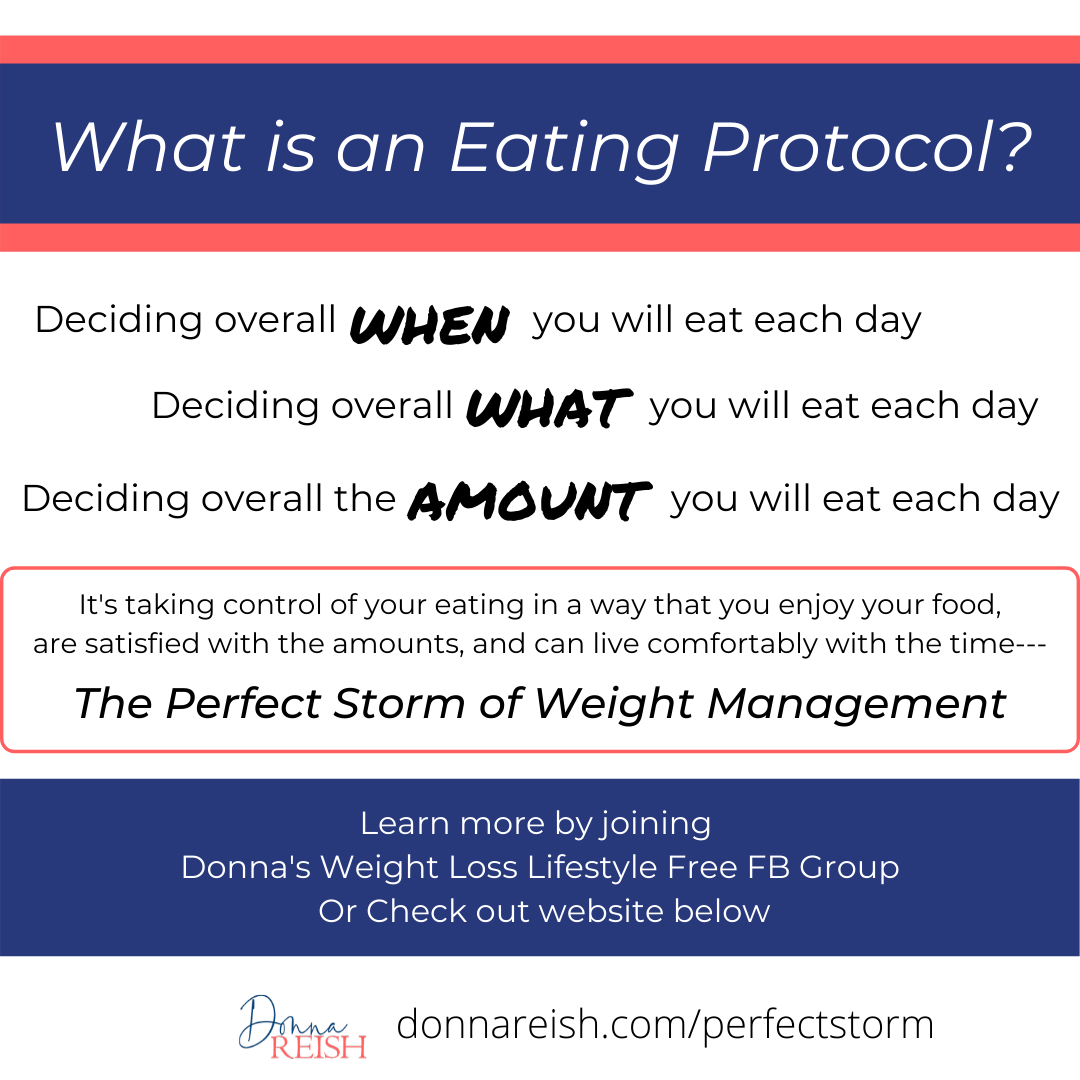 What is an Eating Protocol?

Deciding overall WHEN you will eat each day

Deciding overall WHAT you will eat each day

Deciding overall the AMOUNT you will eat each day

It's taking control of your eating in a way that you enjoy your food, are satisfied with the amounts, and can live comfortably with the time---

The Perfect Storm of Weight Management

Learn more by joining
Donna's Weight Loss Lifestyle Free FB Group
Or Check out website below

Donna REISH donnareish.com/perfectstorm